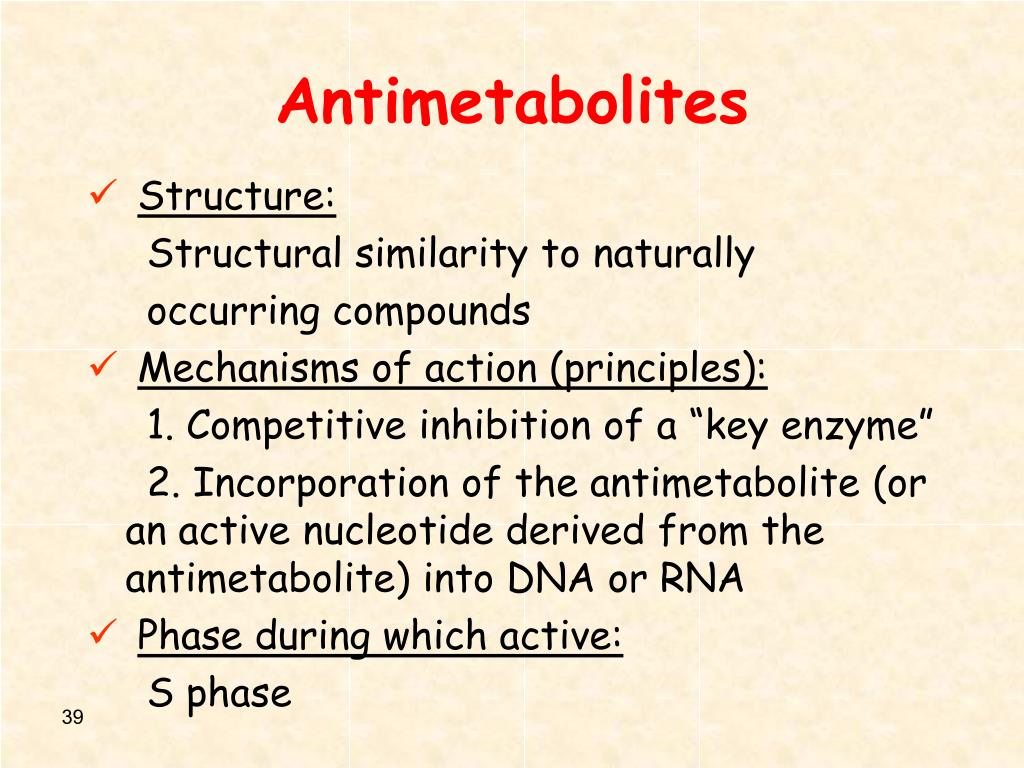 Antimetabolites

✓ Structure:
Structural similarity to naturally occurring compounds

✓ Mechanisms of action (principles):
1. Competitive inhibition of a “key enzyme”
2. Incorporation of the antimetabolite (or an active nucleotide derived from the antimetabolite) into DNA or RNA

✓ Phase during which active:
S phase

39